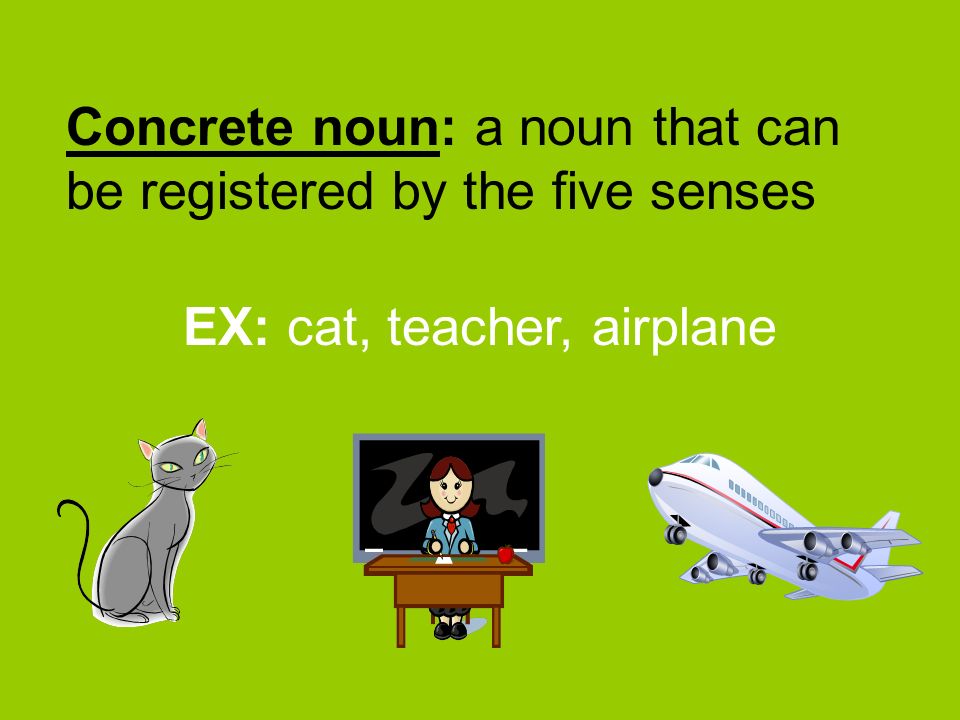 Concrete noun: a noun that can be registered by the five senses

EX: cat, teacher, airplane